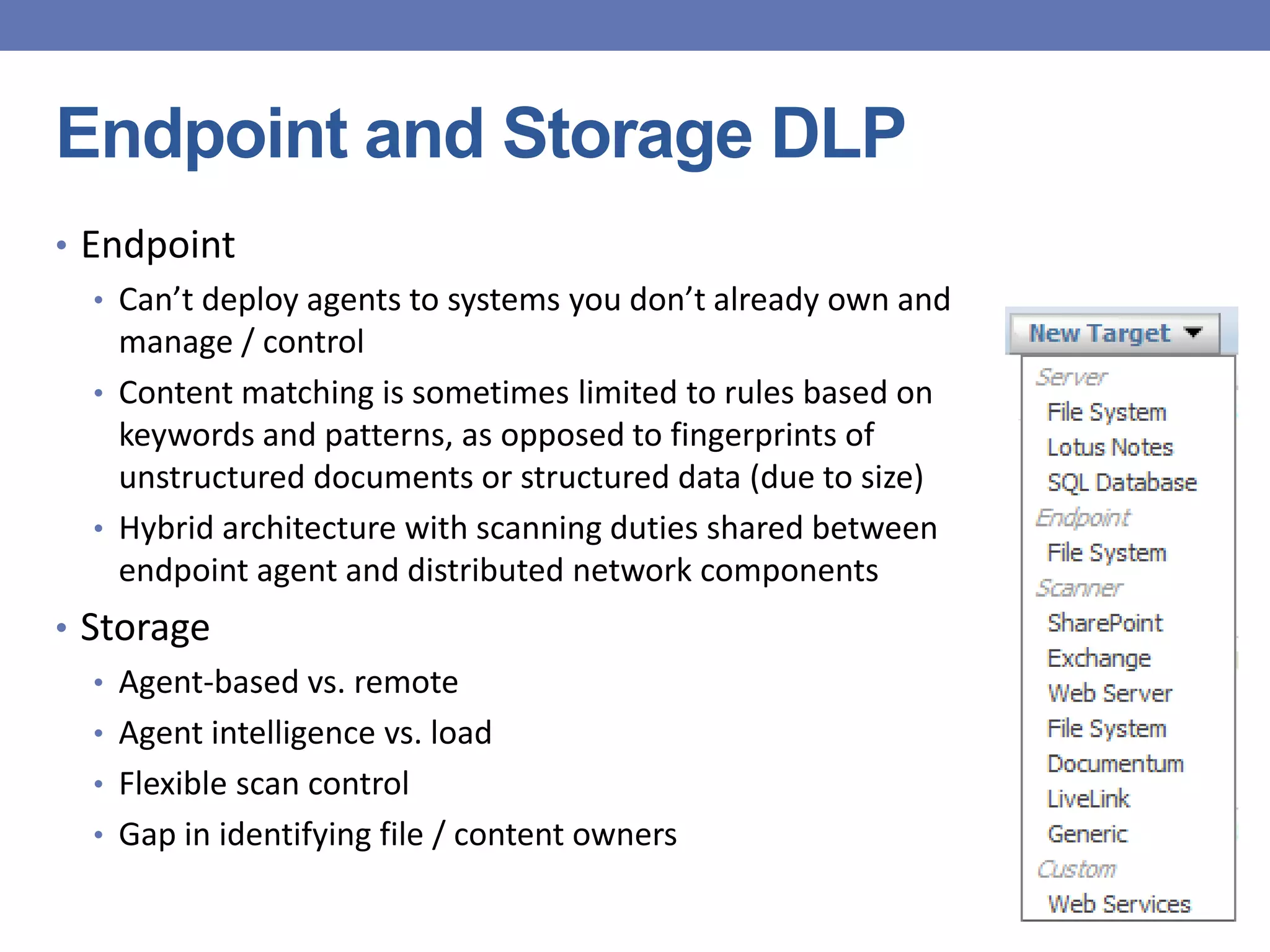 Endpoint and Storage DLP

• Endpoint
  • Can’t deploy agents to systems you don’t already own and manage / control
  • Content matching is sometimes limited to rules based on keywords and patterns, as opposed to fingerprints of unstructured documents or structured data (due to size)
  • Hybrid architecture with scanning duties shared between endpoint agent and distributed network components
• Storage
  • Agent-based vs. remote
  • Agent intelligence vs. load
  • Flexible scan control
  • Gap in identifying file / content owners

New Target
Server
File System
Lotus Notes
SQL Database
Endpoint
File System
Scanner
SharePoint
Exchange
Web Server
File System
Documentum
LiveLink
Generic
Custom
Web Services